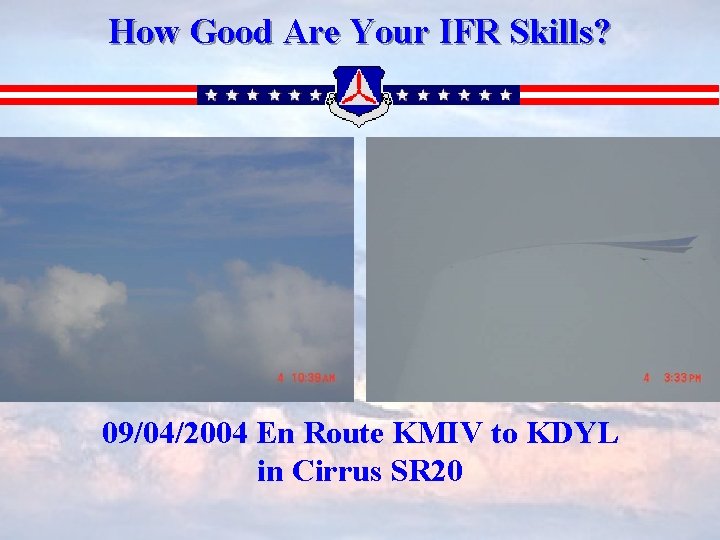 How Good Are Your IFR Skills?

4 10:39AM

4 3:33PM

09/04/2004 En Route KMIV to KDYL in Cirrus SR20